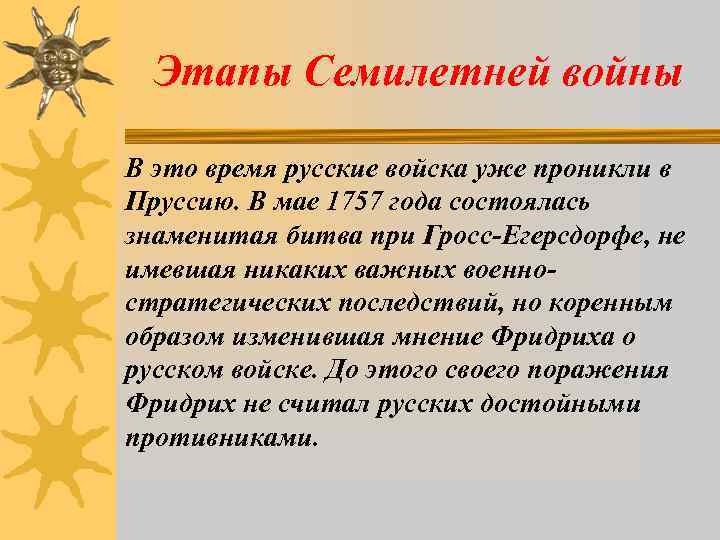 Этапы Семилетней войны

В это время русские войска уже проникли в Пруссию. В мае 1757 года состоялась знаменитая битва при Гросс-Егерсдорфе, не имевшая никаких важных военно-стратегических последствий, но коренным образом изменившая мнение Фридриха о русском войске. До этого своего поражения Фридрих не считал русских достойными противниками.